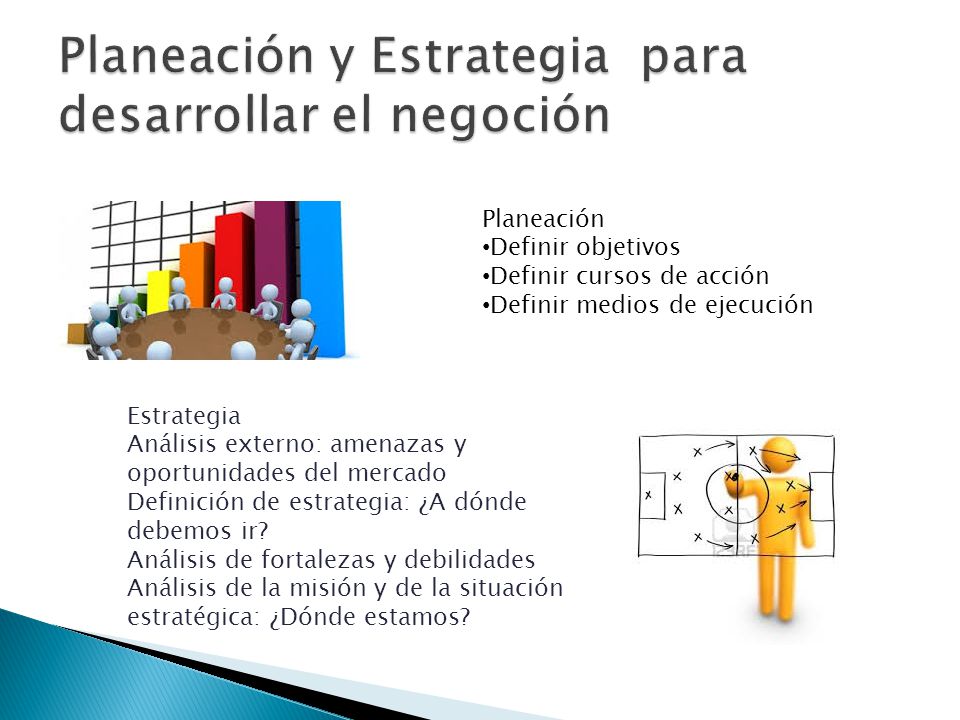 Planeación y Estrategia para desarrollar el negoción

Planeación
•Definir objetivos
•Definir cursos de acción
•Definir medios de ejecución

Estrategia
Análisis externo: amenazas y oportunidades del mercado
Definición de estrategia: ¿A dónde debemos ir?
Análisis de fortalezas y debilidades
Análisis de la misión y de la situación estratégica: ¿Dónde estamos?